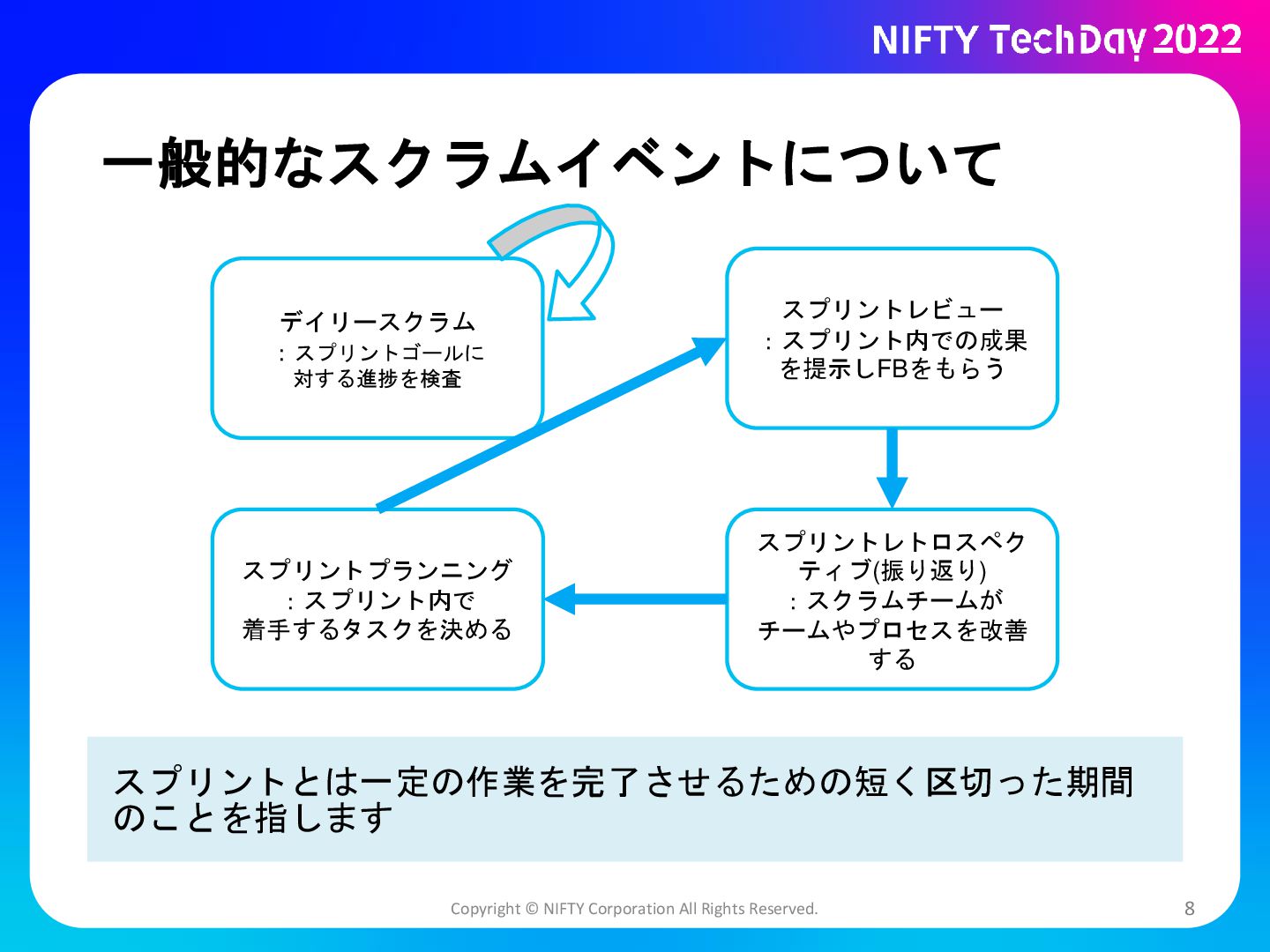 NIFTY TechDay 2022

一般的なスクラムイベントについて

デイリースクラム
：スプリントゴールに対する進捗を検査

スプリントレビュー
：スプリント内での成果を提示しFBをもらう

スプリントプランニング
：スプリント内で着手するタスクを決める

スプリントレトロスペクティブ(振り返り)
：スクラムチームがチームやプロセスを改善する

スプリントとは一定の作業を完了させるための短く区切った期間のことを指します

Copyright © NIFTY Corporation All Rights Reserved.

8